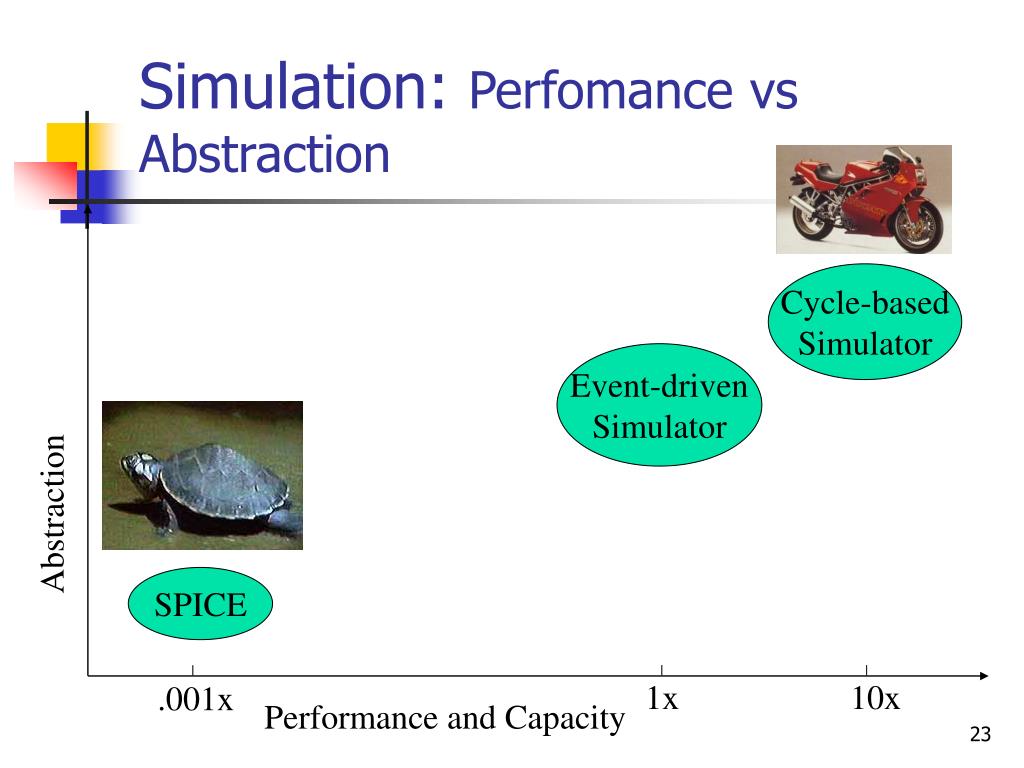 Simulation: Perfomance vs Abstraction

Cycle-based Simulator

Event-driven Simulator

Abstraction

SPICE

.001x

1x

10x

Performance and Capacity

23